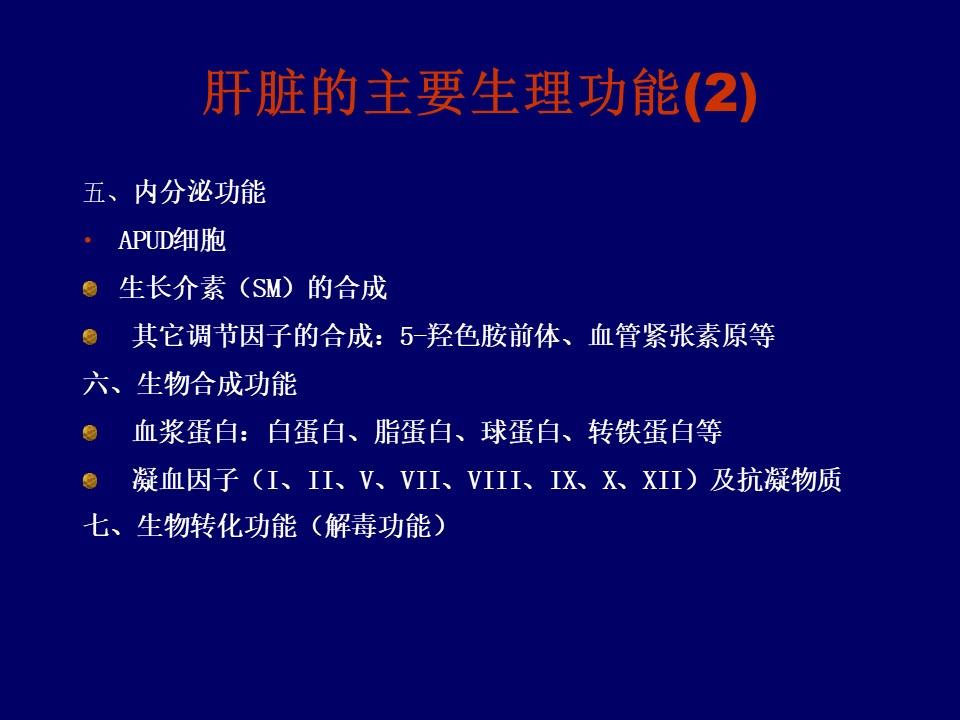 肝脏的主要生理功能(2)

五、内分泌功能

• APUD细胞

生长介素（SM）的合成

其它调节因子的合成：5-羟色胺前体、血管紧张素原等

六、生物合成功能

血浆蛋白：白蛋白、脂蛋白、球蛋白、转铁蛋白等

凝血因子（I、II、V、VII、VIII、IX、X、XII）及抗凝物质

七、生物转化功能（解毒功能）